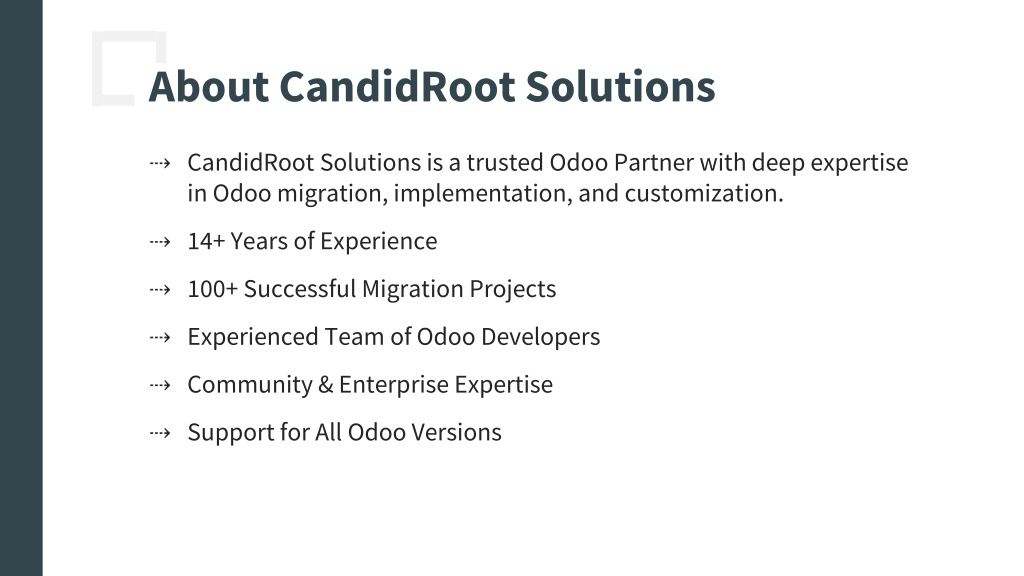 About CandidRoot Solutions

⇢ CandidRoot Solutions is a trusted Odoo Partner with deep expertise in Odoo migration, implementation, and customization.

⇢ 14+ Years of Experience

⇢ 100+ Successful Migration Projects

⇢ Experienced Team of Odoo Developers

⇢ Community & Enterprise Expertise

⇢ Support for All Odoo Versions